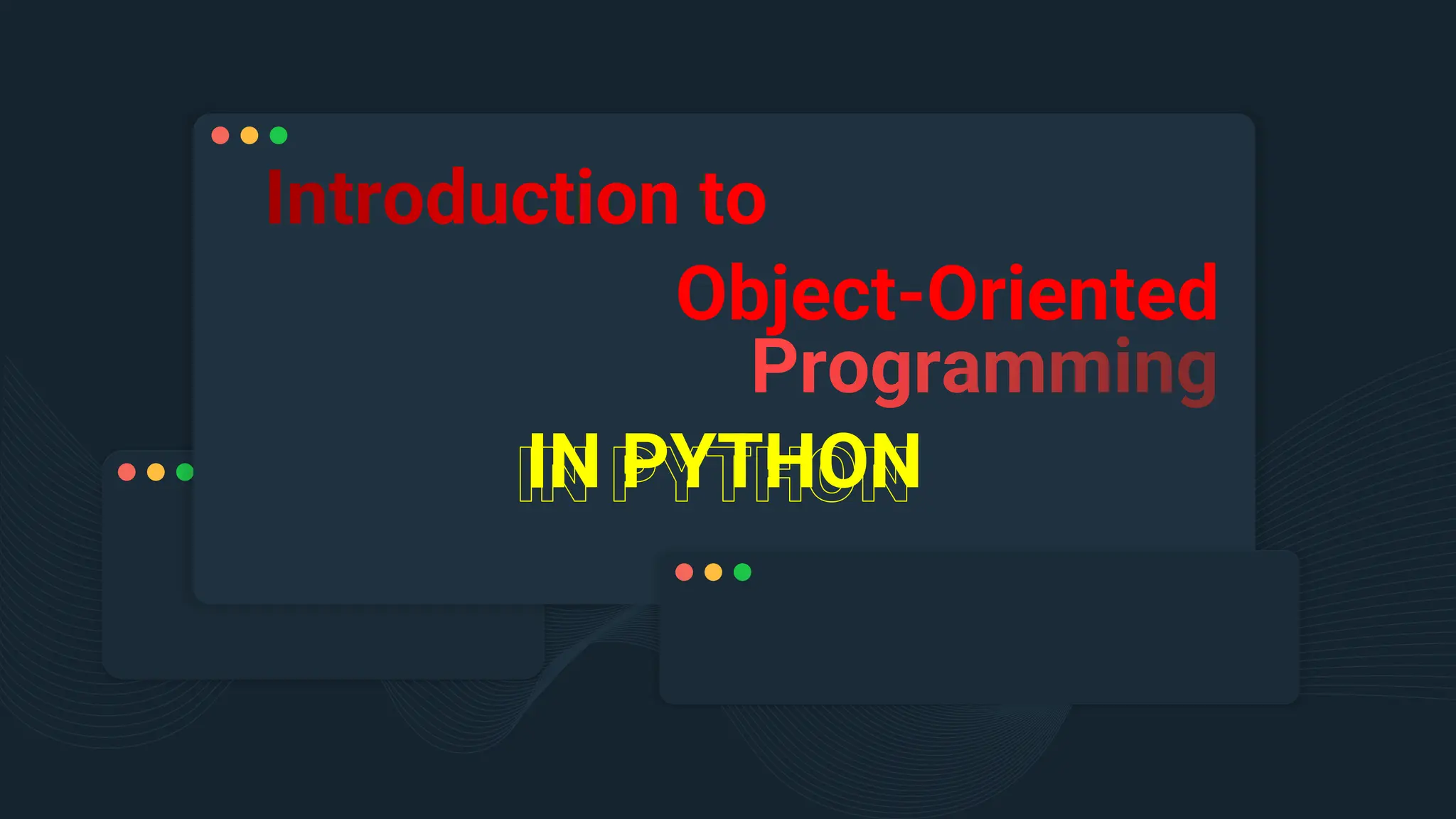 Introduction to

Object-Oriented Programming

IN PYTHON